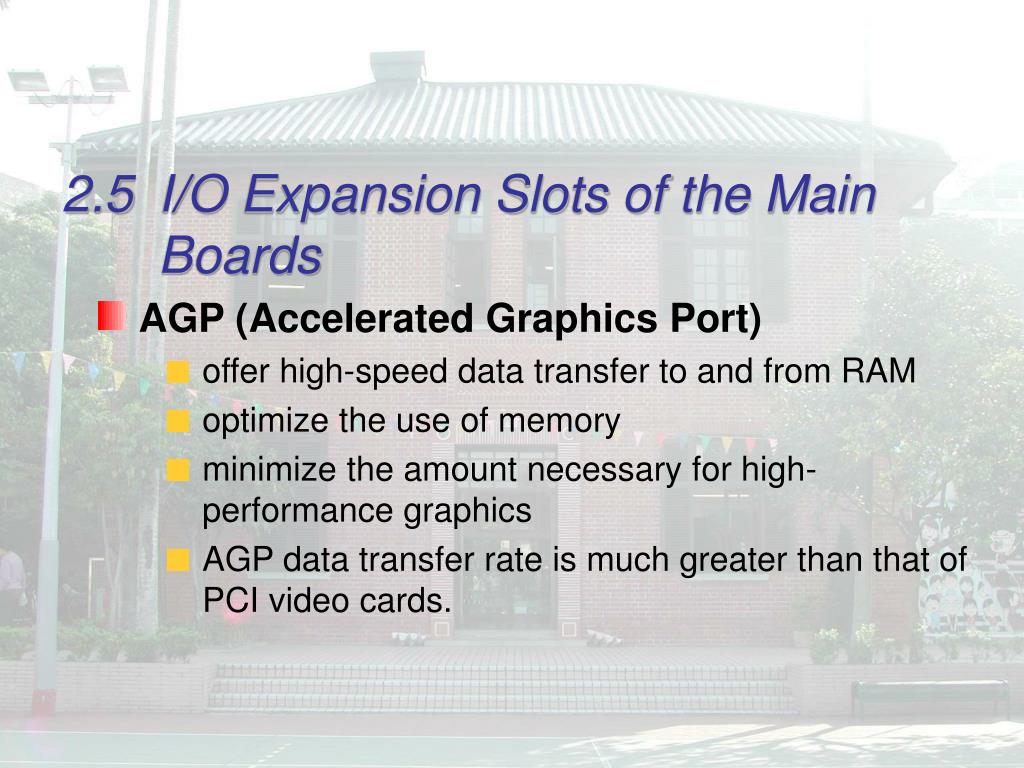 2.5 I/O Expansion Slots of the Main Boards

AGP (Accelerated Graphics Port)

offer high-speed data transfer to and from RAM

optimize the use of memory

minimize the amount necessary for high-performance graphics

AGP data transfer rate is much greater than that of PCI video cards.